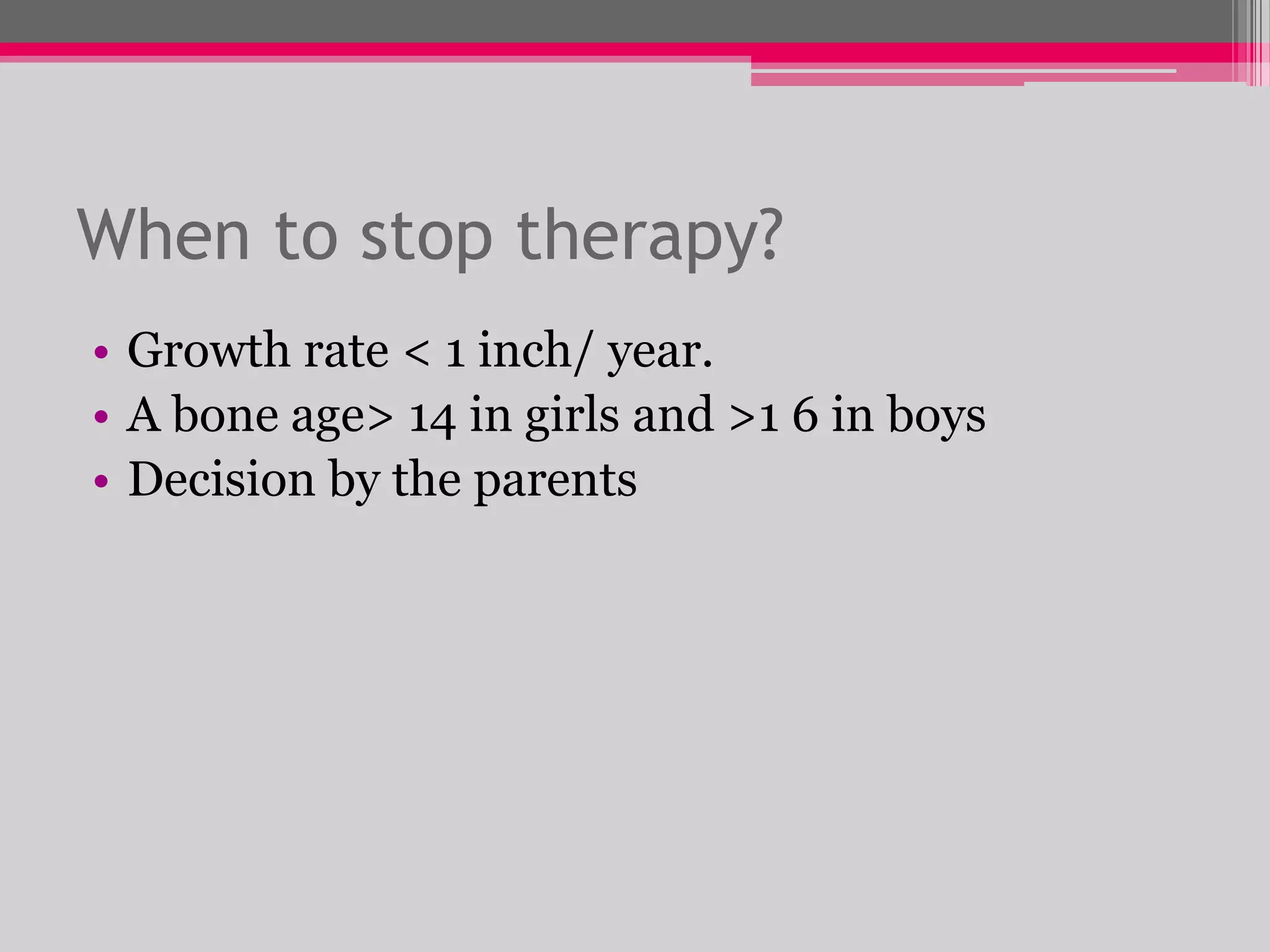 When to stop therapy?

• Growth rate < 1 inch/ year.
• A bone age> 14 in girls and >1 6 in boys
• Decision by the parents